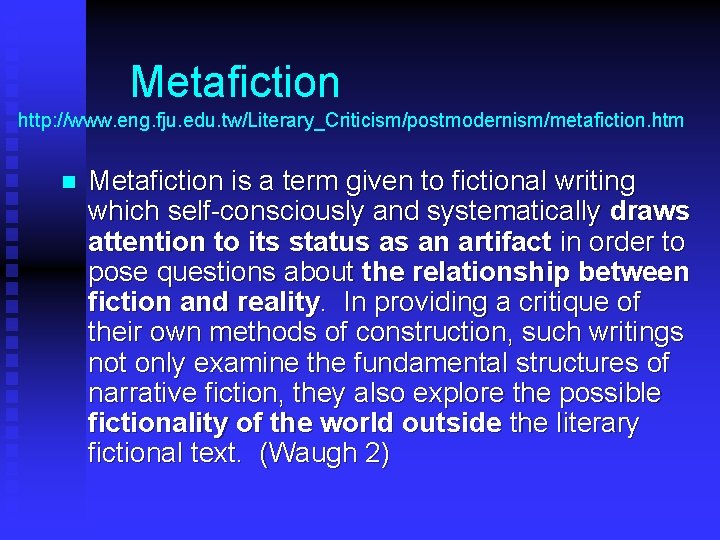 Metafiction

http://www.eng.fju.edu.tw/Literary_Criticism/postmodernism/metafiction.htm

Metafiction is a term given to fictional writing which self-consciously and systematically draws attention to its status as an artifact in order to pose questions about the relationship between fiction and reality. In providing a critique of their own methods of construction, such writings not only examine the fundamental structures of narrative fiction, they also explore the possible fictionality of the world outside the literary fictional text. (Waugh 2)